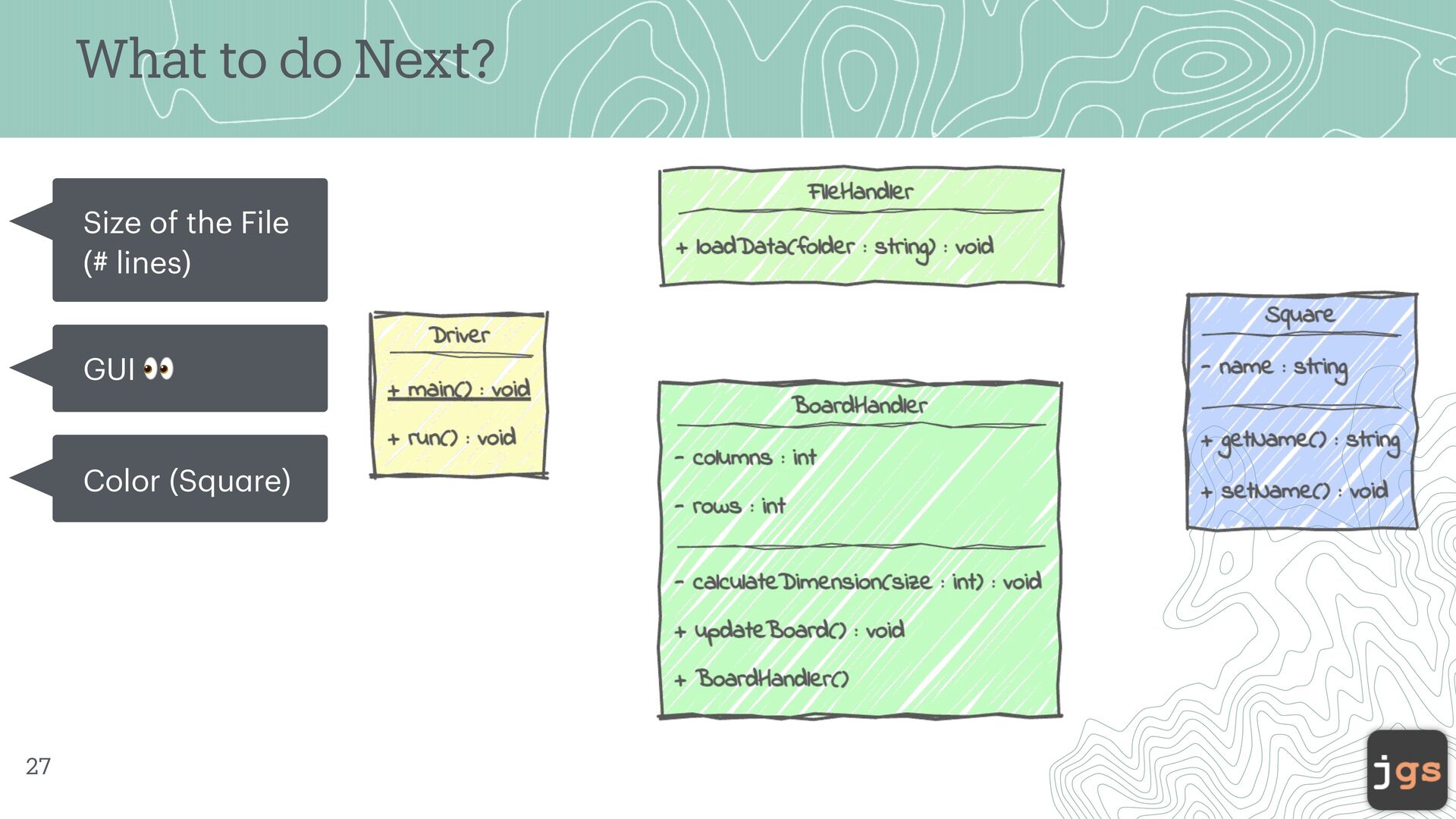 What to do Next?

Size of the File (# lines)

GUI 👀

Color (Square)

Driver

+ main() : void

+ run() : void

FileHandler

+ loadData(folder : string) : void

BoardHandler

- columns : int

- rows : int

- calculateDimension(size : int) : void

+ updateBoard() : void

+ BoardHandler()

Square

- name : string

+ getName() : string

+ setName() : void

27

jgs